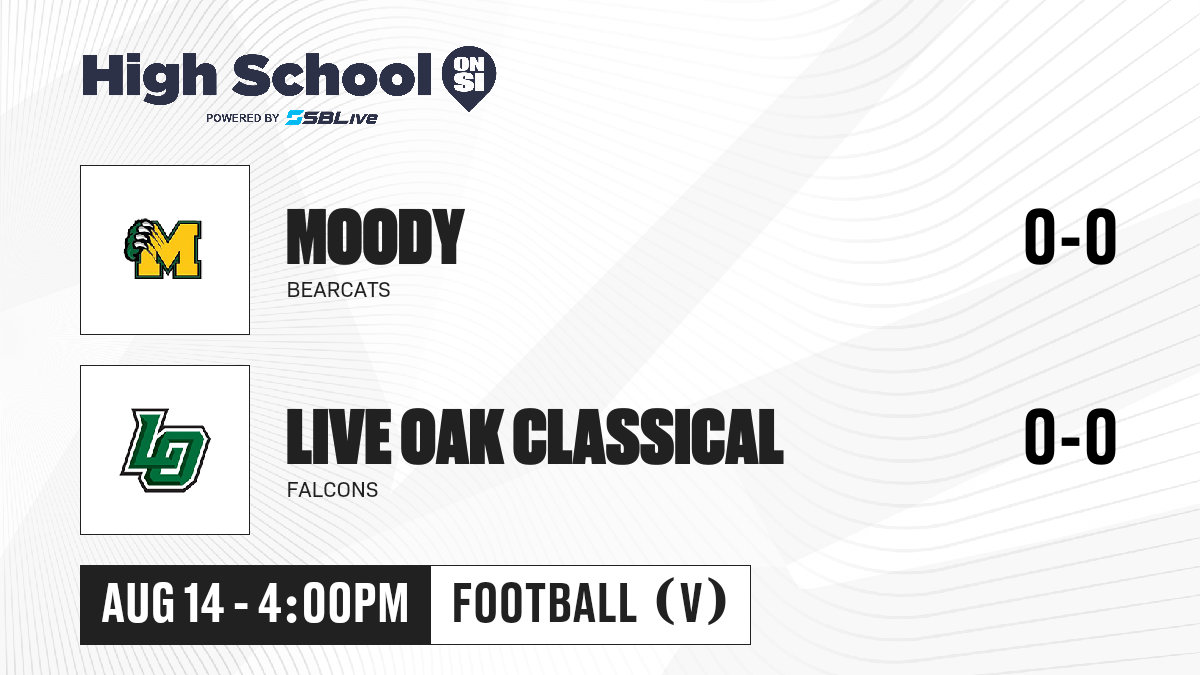 High School ON SI
POWERED BY SBLive

M
MOODY
BEARCATS
0-0

LO
LIVE OAK CLASSICAL
FALCONS
0-0

AUG 14 - 4:00PM
FOOTBALL (V)